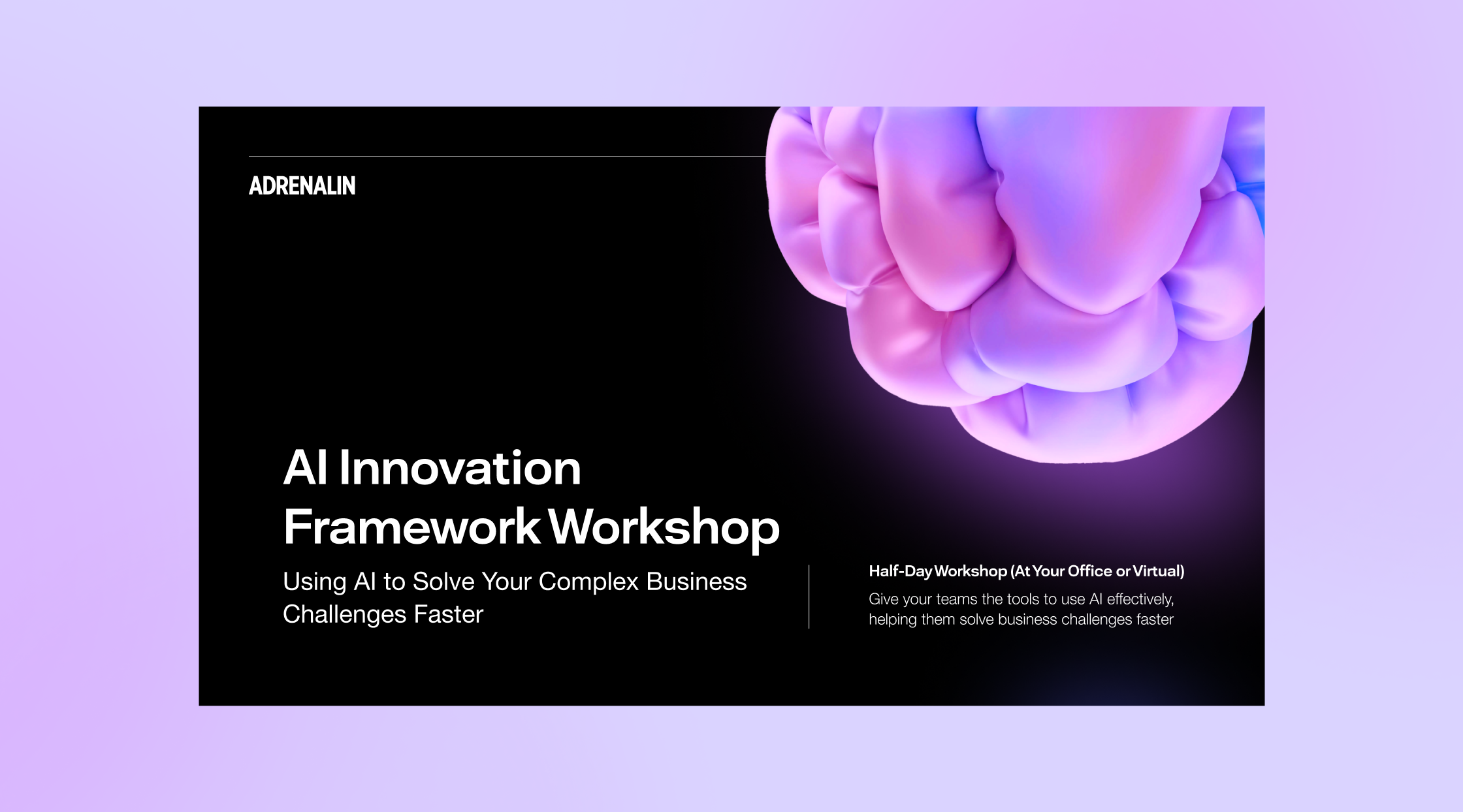 ADRENALIN

AI Innovation Framework Workshop

Using AI to Solve Your Complex Business Challenges Faster

Half-Day Workshop (At Your Office or Virtual)

Give your teams the tools to use AI effectively, helping them solve business challenges faster